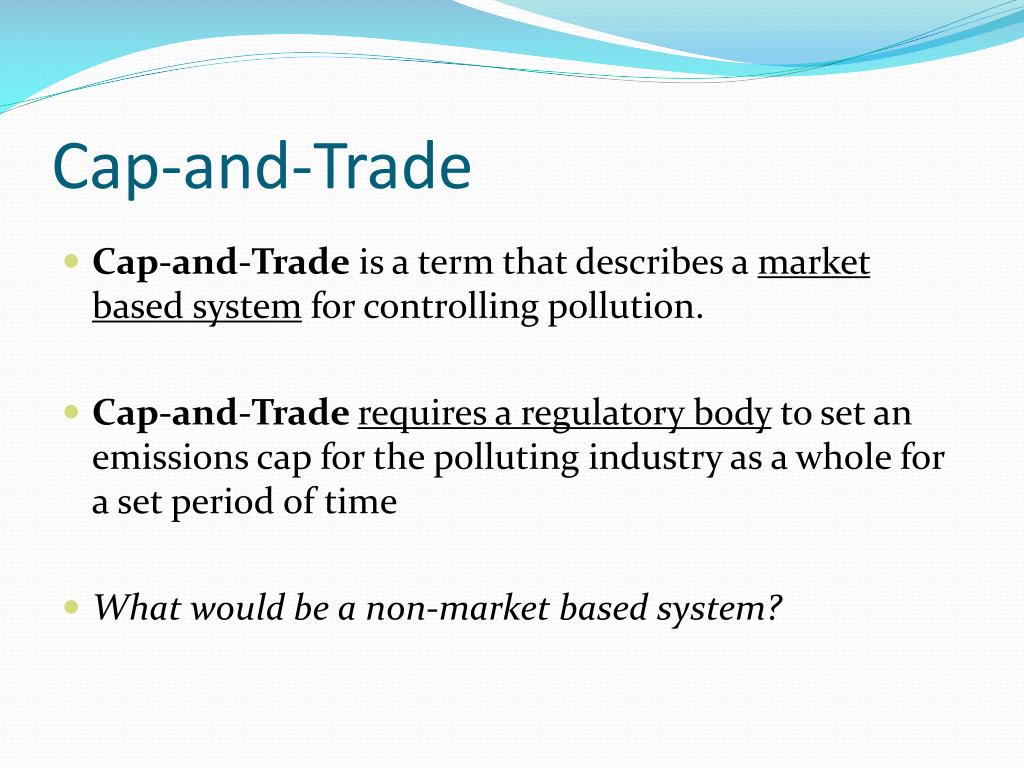 Cap-and-Trade

Cap-and-Trade is a term that describes a market based system for controlling pollution.

Cap-and-Trade requires a regulatory body to set an emissions cap for the polluting industry as a whole for a set period of time

What would be a non-market based system?